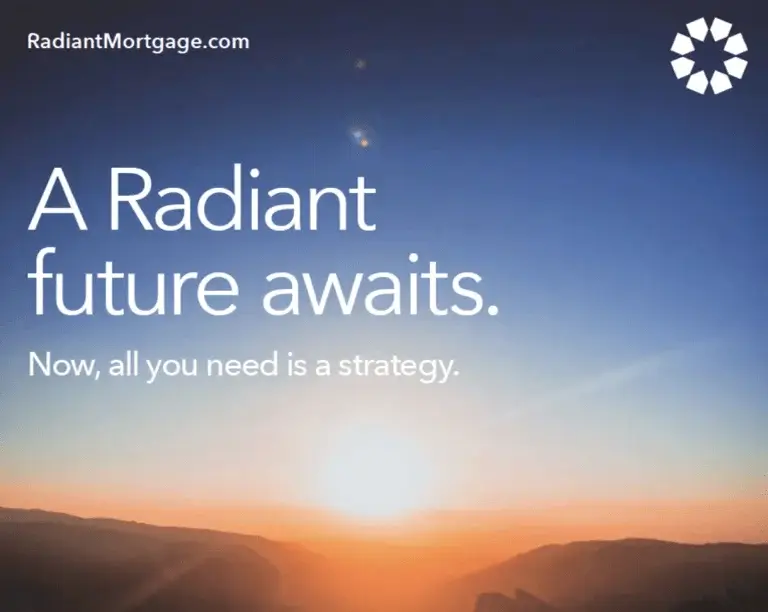 RadiantMortgage.com

A Radiant future awaits.

Now, all you need is a strategy.